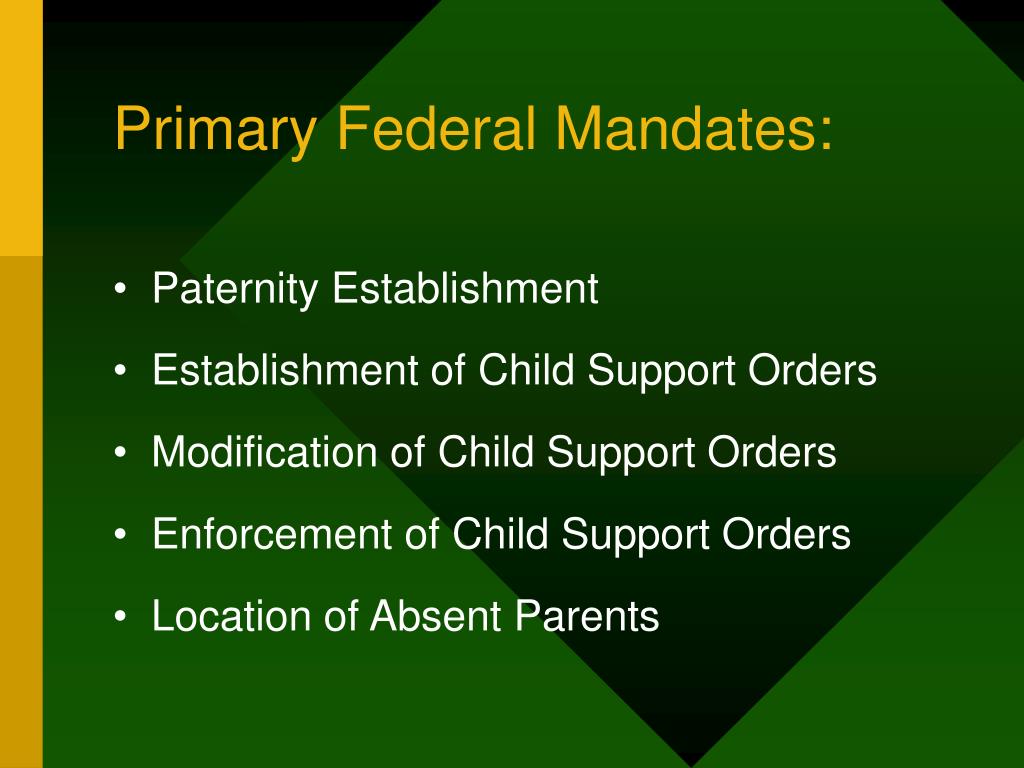 Primary Federal Mandates:

• Paternity Establishment
• Establishment of Child Support Orders
• Modification of Child Support Orders
• Enforcement of Child Support Orders
• Location of Absent Parents